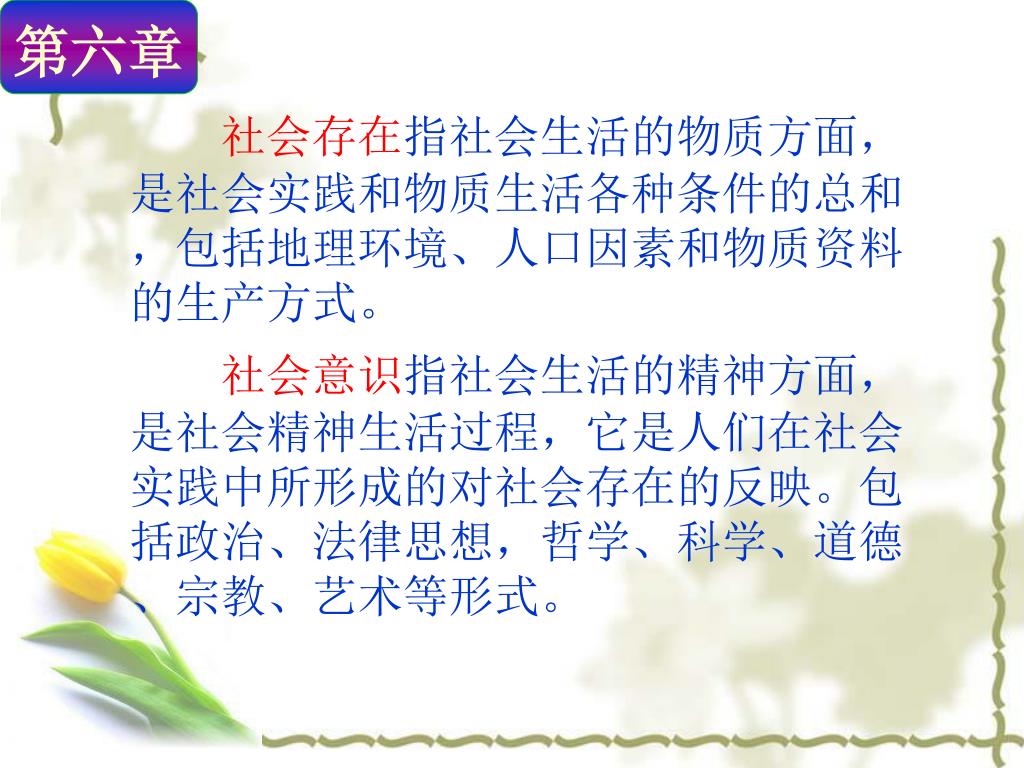 第六章

社会存在指社会生活的物质方面，是社会实践和物质生活各种条件的总和，包括地理环境、人口因素和物质资料的生产方式。

社会意识指社会生活的精神方面，是社会精神生活过程，它是人们在社会实践中所形成的对社会存在的反映。包括政治、法律思想，哲学、科学、道德、宗教、艺术等形式。